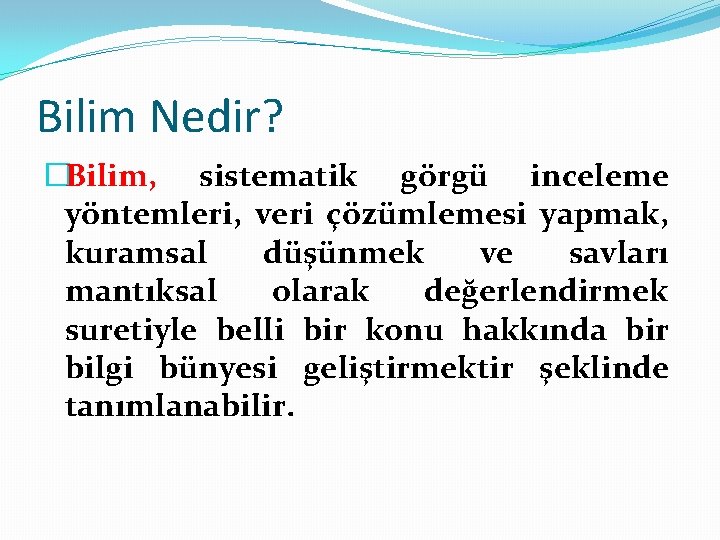 Bilim Nedir?

Bilim, sistematik görgü inceleme yöntemleri, veri çözümlemesi yapmak, kuramsal düşünmek ve savları mantıksal olarak değerlendirmek suretiyle belli bir konu hakkında bir bilgi bünyesi geliştirmektir şeklinde tanımlanabilir.